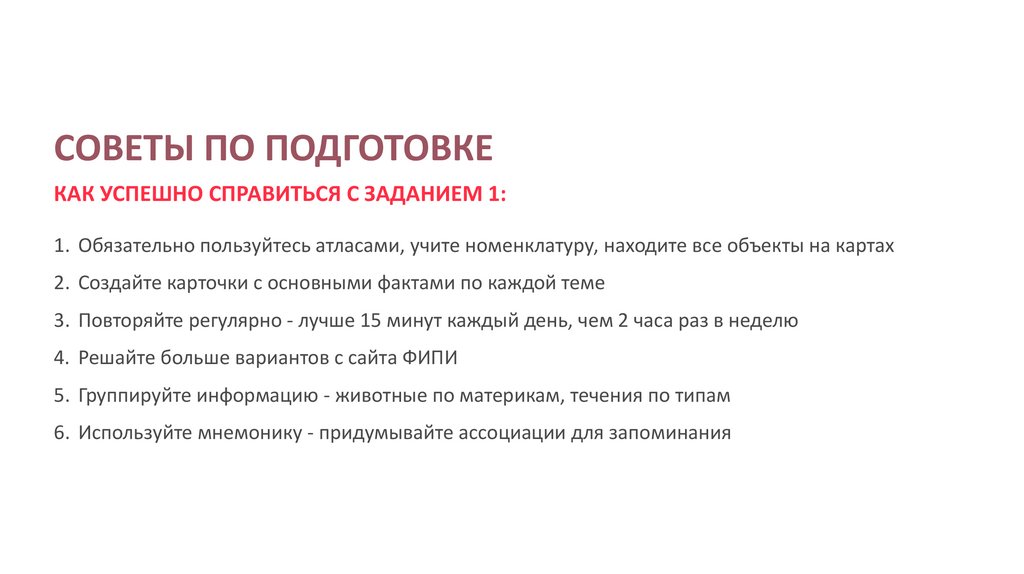 СОВЕТЫ ПО ПОДГОТОВКЕ

КАК УСПЕШНО СПРАВИТЬСЯ С ЗАДАНИЕМ 1:

1. Обязательно пользуйтесь атласами, учите номенклатуру, находите все объекты на картах

2. Создайте карточки с основными фактами по каждой теме

3. Повторяйте регулярно - лучше 15 минут каждый день, чем 2 часа раз в неделю

4. Решайте больше вариантов с сайта ФИПИ

5. Группируйте информацию - животные по материкам, течения по типам

6. Используйте мнемонику - придумывайте ассоциации для запоминания